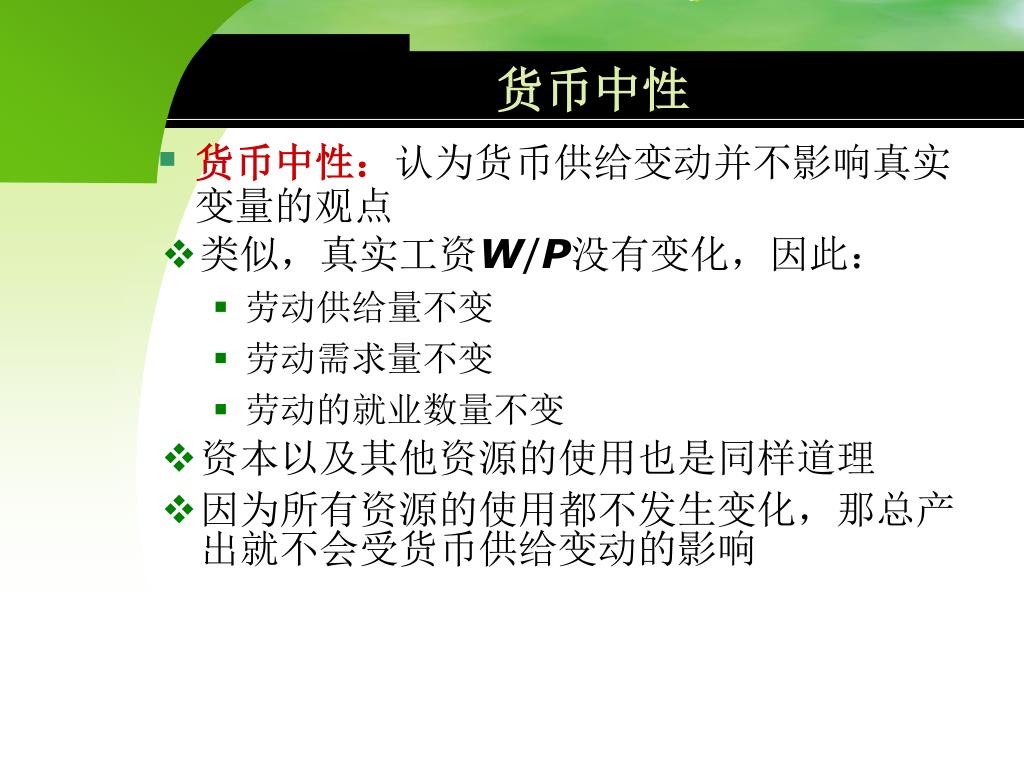 货币中性

货币中性：认为货币供给变动并不影响真实变量的观点

类似，真实工资W/P没有变化，因此：

劳动供给量不变

劳动需求量不变

劳动的就业数量不变

资本以及其他资源的使用也是同样道理

因为所有资源的使用都不发生变化，那总产出就不会受货币供给变动的影响